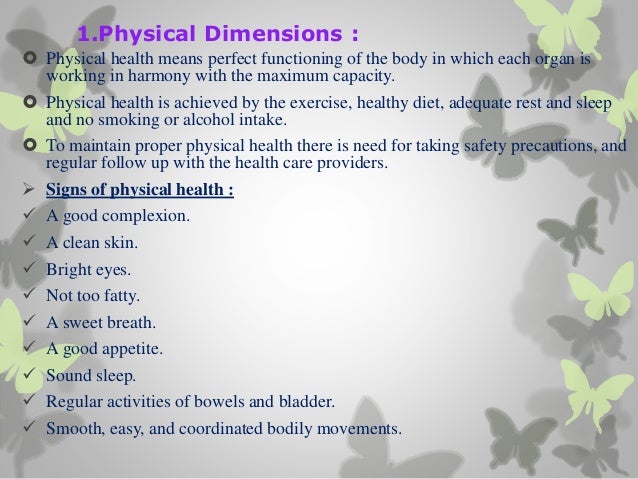 1.Physical Dimensions :

Physical health means perfect functioning of the body in which each organ is working in harmony with the maximum capacity.

Physical health is achieved by the exercise, healthy diet, adequate rest and sleep and no smoking or alcohol intake.

To maintain proper physical health there is need for taking safety precautions, and regular follow up with the health care providers.

Signs of physical health :

A good complexion.

A clean skin.

Bright eyes.

Not too fatty.

A sweet breath.

A good appetite.

Sound sleep.

Regular activities of bowels and bladder.

Smooth, easy, and coordinated bodily movements.